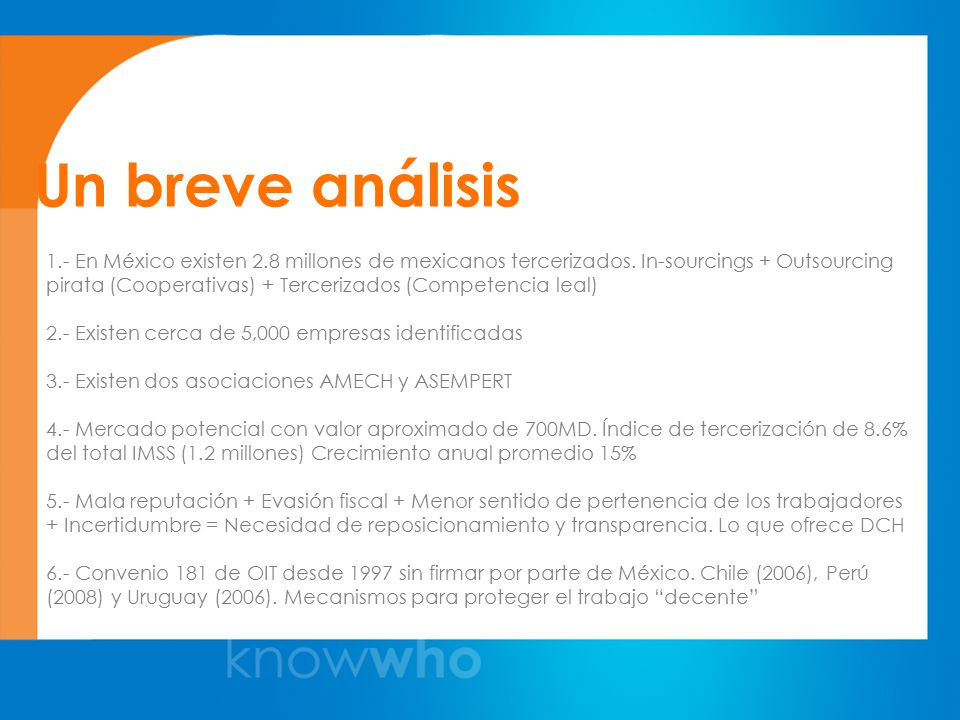 Un breve análisis

1.- En México existen 2.8 millones de mexicanos tercerizados. In-sourcings + Outsourcing pirata (Cooperativas) + Tercerizados (Competencia leal)

2.- Existen cerca de 5,000 empresas identificadas

3.- Existen dos asociaciones AMECH y ASEMPERT

4.- Mercado potencial con valor aproximado de 700MD. Índice de tercerización de 8.6% del total IMSS (1.2 millones) Crecimiento anual promedio 15%

5.- Mala reputación + Evasión fiscal + Menor sentido de pertenencia de los trabajadores + Incertidumbre = Necesidad de reposicionamiento y transparencia. Lo que ofrece DCH

6.- Convenio 181 de OIT desde 1997 sin firmar por parte de México. Chile (2006), Perú (2008) y Uruguay (2006). Mecanismos para proteger el trabajo "decente"

knowwho